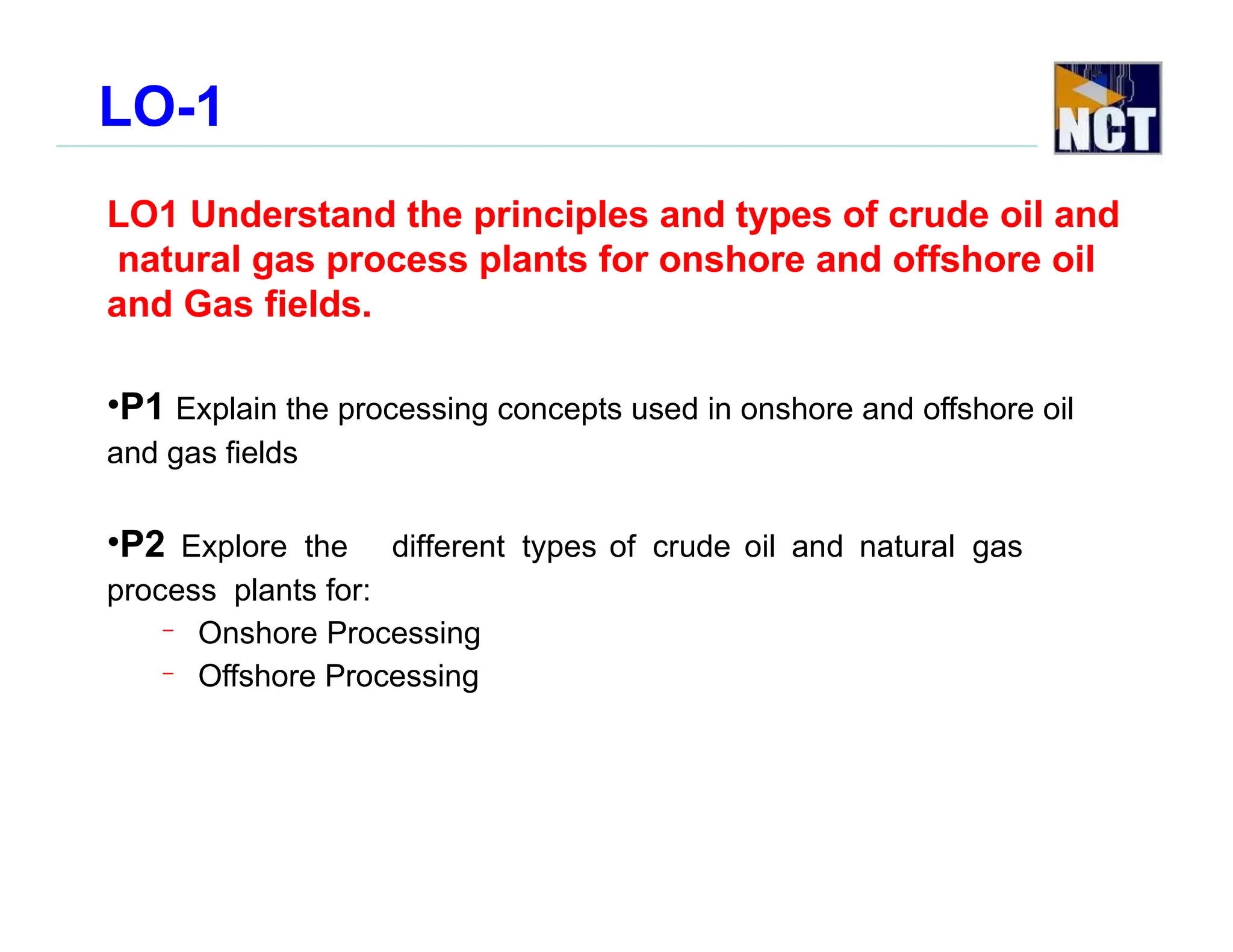 LO-1

NCT

LO1 Understand the principles and types of crude oil and natural gas process plants for onshore and offshore oil and Gas fields.

•P1 Explain the processing concepts used in onshore and offshore oil and gas fields

•P2 Explore the different types of crude oil and natural gas process plants for:

– Onshore Processing
– Offshore Processing